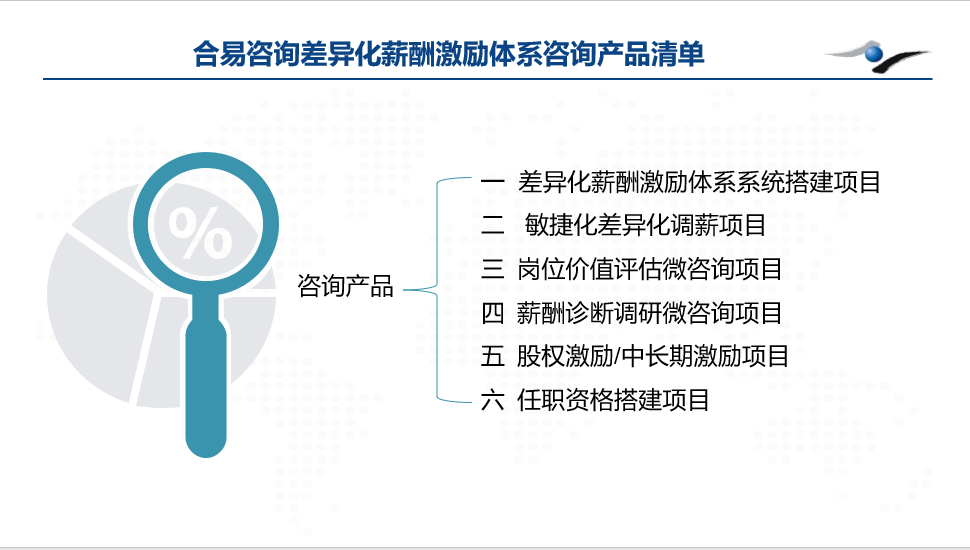 合易咨询差异化薪酬激励体系咨询产品清单

%

咨询产品

一 差异化薪酬激励体系系统搭建项目
二 敏捷化差异化调薪项目
三 岗位价值评估微咨询项目
四 薪酬诊断调研微咨询项目
五 股权激励/中长期激励项目
六 任职资格搭建项目